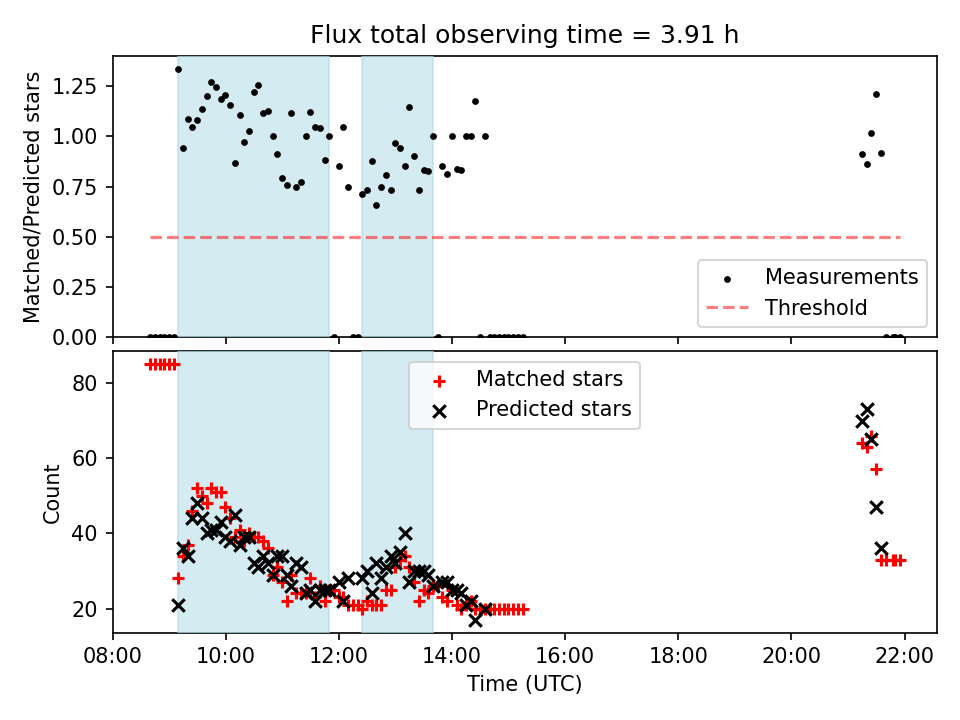 Flux total observing time = 3.91 h

Matched/Predicted stars

1.25
1.00
0.75
0.50
0.25
0.00

Measurements
Threshold

Count

80
60
40
20

Matched stars
Predicted stars

08:00
10:00
12:00
14:00
16:00
18:00
20:00
22:00

Time (UTC)